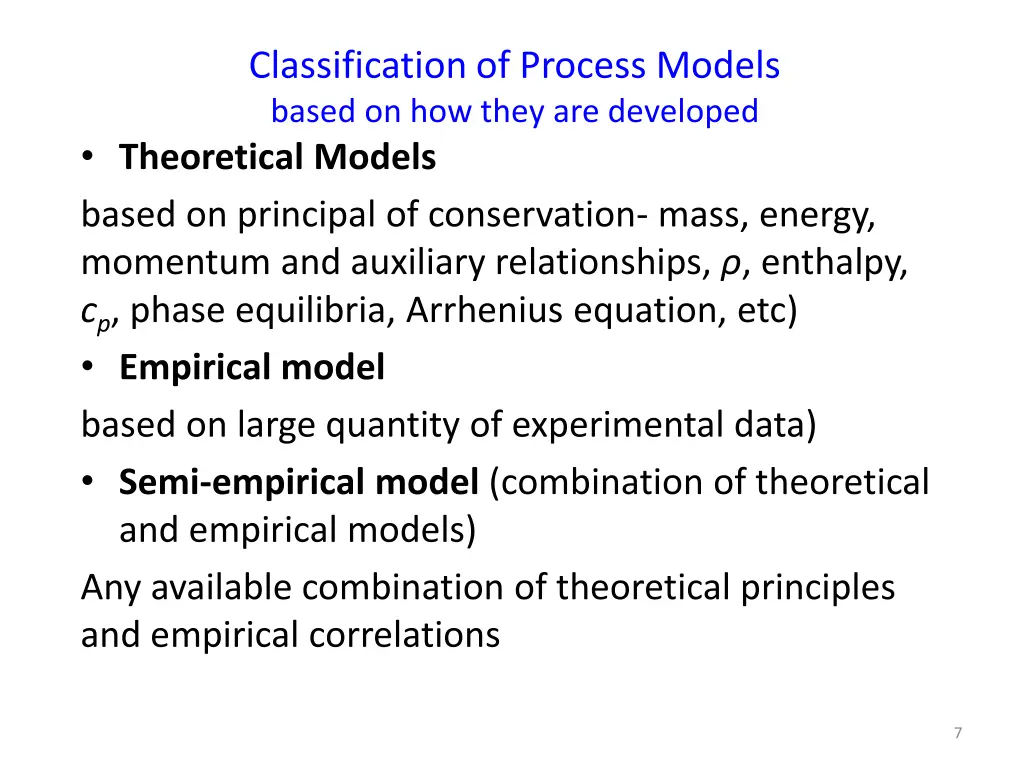 Classification of Process Models
based on how they are developed

• Theoretical Models

based on principal of conservation- mass, energy, momentum and auxiliary relationships, $\rho$, enthalpy, $c_p$, phase equilibria, Arrhenius equation, etc)

• Empirical model

based on large quantity of experimental data)

• Semi-empirical model (combination of theoretical and empirical models)

Any available combination of theoretical principles and empirical correlations

7